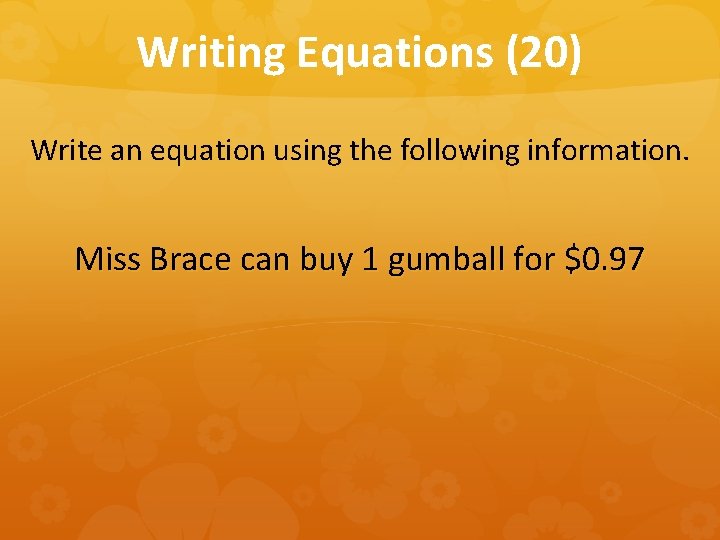 Writing Equations (20)

Write an equation using the following information.

Miss Brace can buy 1 gumball for \$0.97